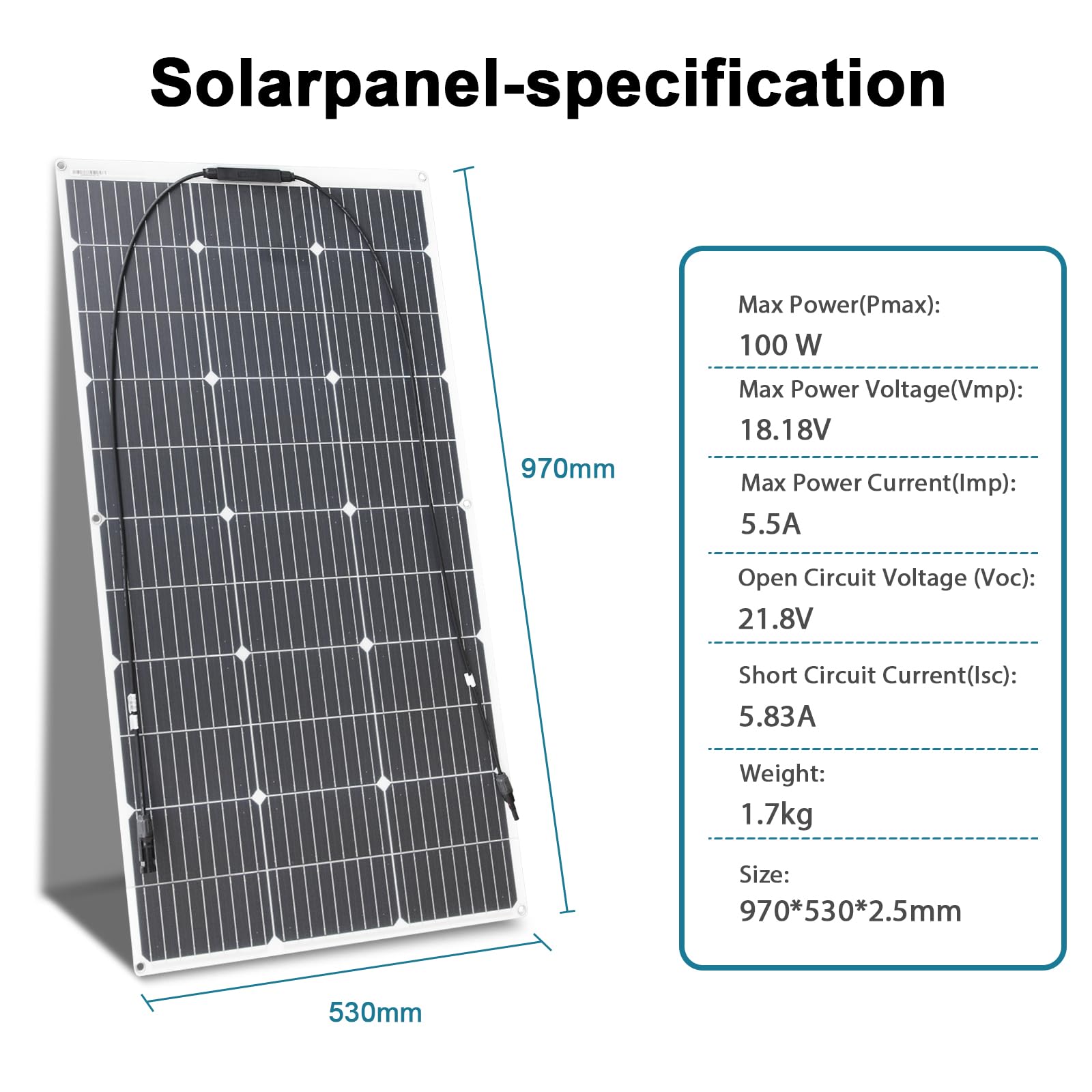 Solarpanel-specification

970mm

530mm

Max Power(Pmax):
100 W

Max Power Voltage(Vmp):
18.18V

Max Power Current(Imp):
5.5A

Open Circuit Voltage (Voc):
21.8V

Short Circuit Current(Isc):
5.83A

Weight:
1.7kg

Size:
970*530*2.5mm